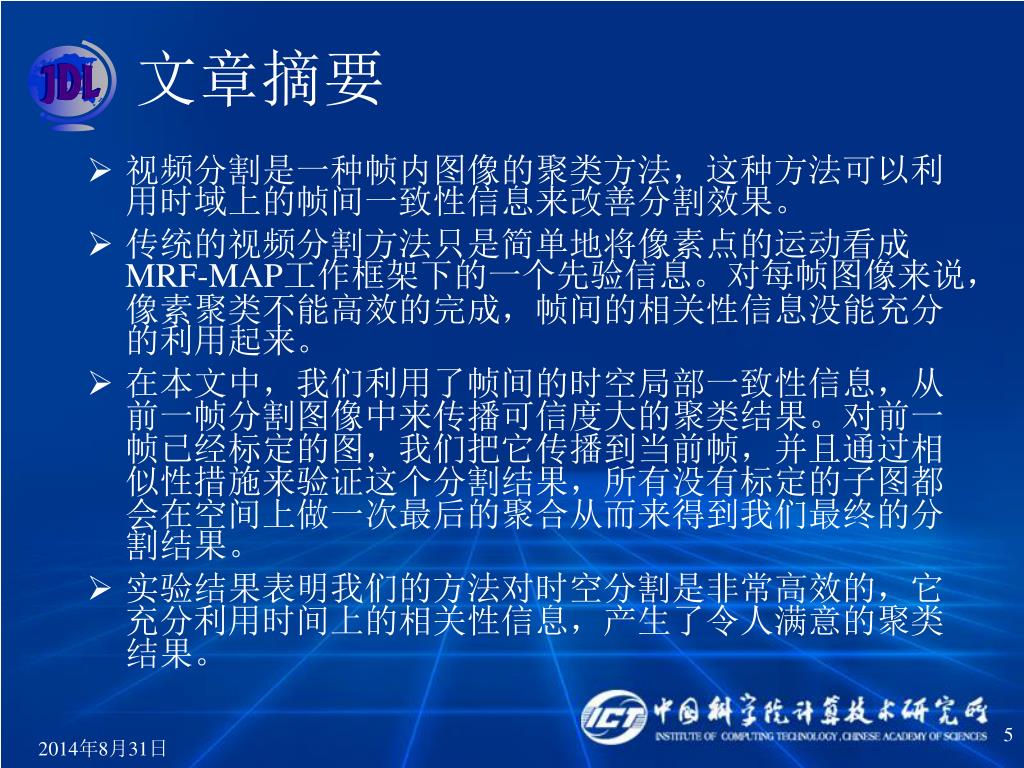 JDL

文章摘要

➢ 视频分割是一种帧内图像的聚类方法，这种方法可以利用时域上的帧间一致性信息来改善分割效果。

➢ 传统的视频分割方法只是简单地将像素点的运动看成MRF-MAP工作框架下的一个先验信息。对每帧图像来说，像素聚类不能高效的完成，帧间的相关性信息没能充分的利用起来。

➢ 在本文中，我们利用了帧间的时空局部一致性信息，从前一帧分割图像中来传播可信度大的聚类结果。对前一帧已经标定的图，我们把它传播到当前帧，并且通过相似性措施来验证这个分割结果，所有没有标定的子图都会在空间上做一次最后的聚合从而来得到我们最终的分割结果。

➢ 实验结果表明我们的方法对时空分割是非常高效的，它充分利用时间上的相关性信息，产生了令人满意的聚类结果。

ICT 中国科学院计算技术研究所
INSTITUTE OF COMPUTING TECHNOLOGY, CHINESE ACADEMY OF SCIENCES

2014年8月31日

5